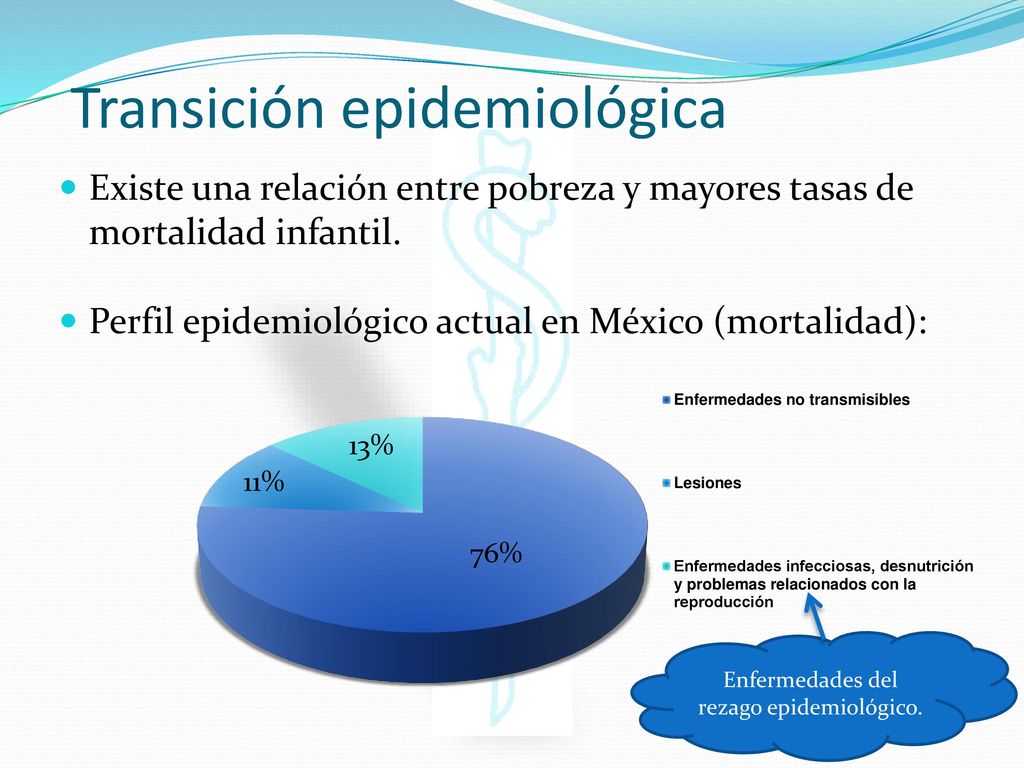 Transición epidemiológica

Existe una relación entre pobreza y mayores tasas de mortalidad infantil.

Perfil epidemiológico actual en México (mortalidad):

13%

11%

76%

Enfermedades no transmisibles

Lesiones

Enfermedades infecciosas, desnutrición y problemas relacionados con la reproducción

Enfermedades del rezago epidemiológico.